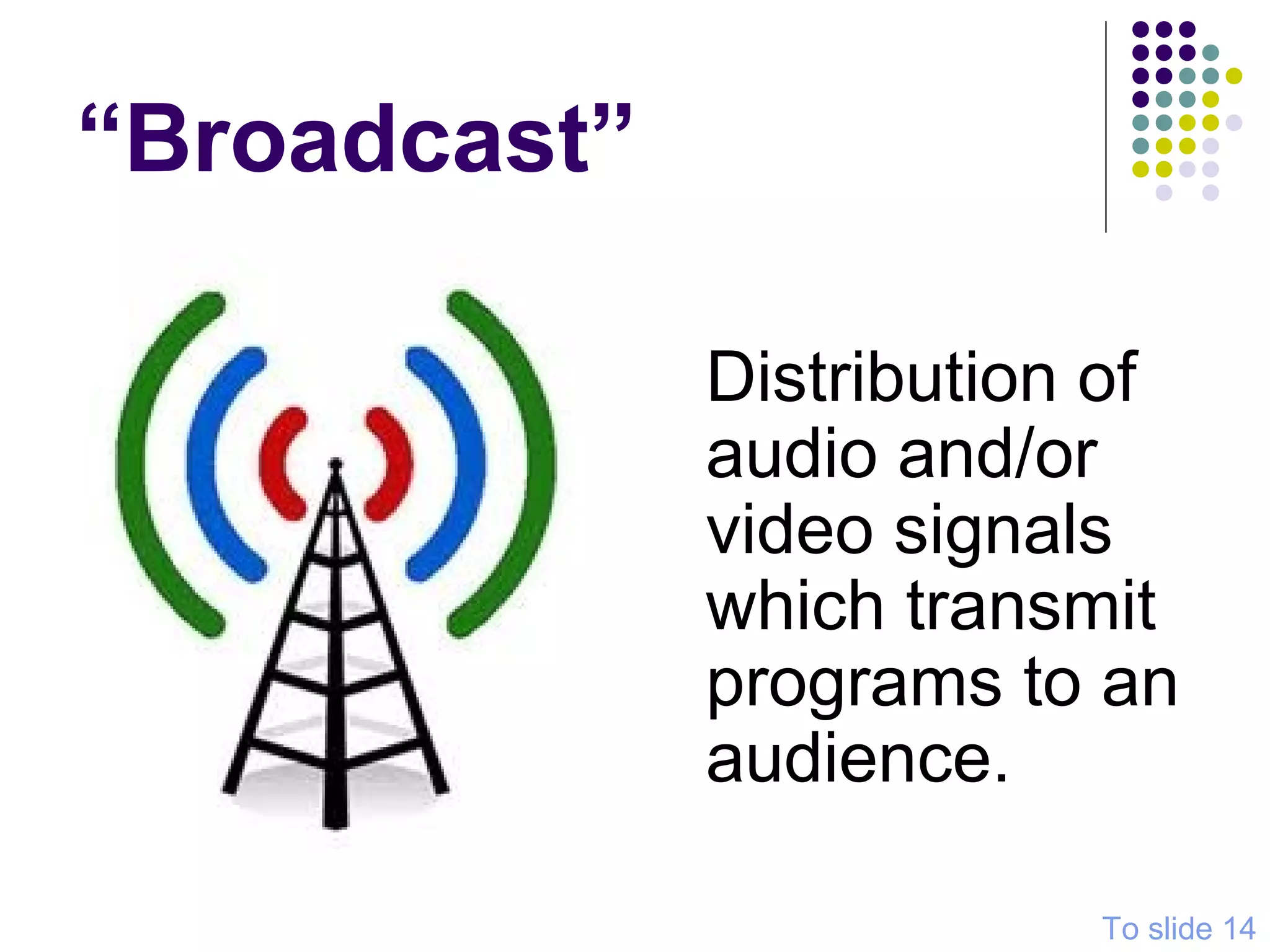 “Broadcast”

Distribution of audio and/or video signals which transmit programs to an audience.

To slide 14